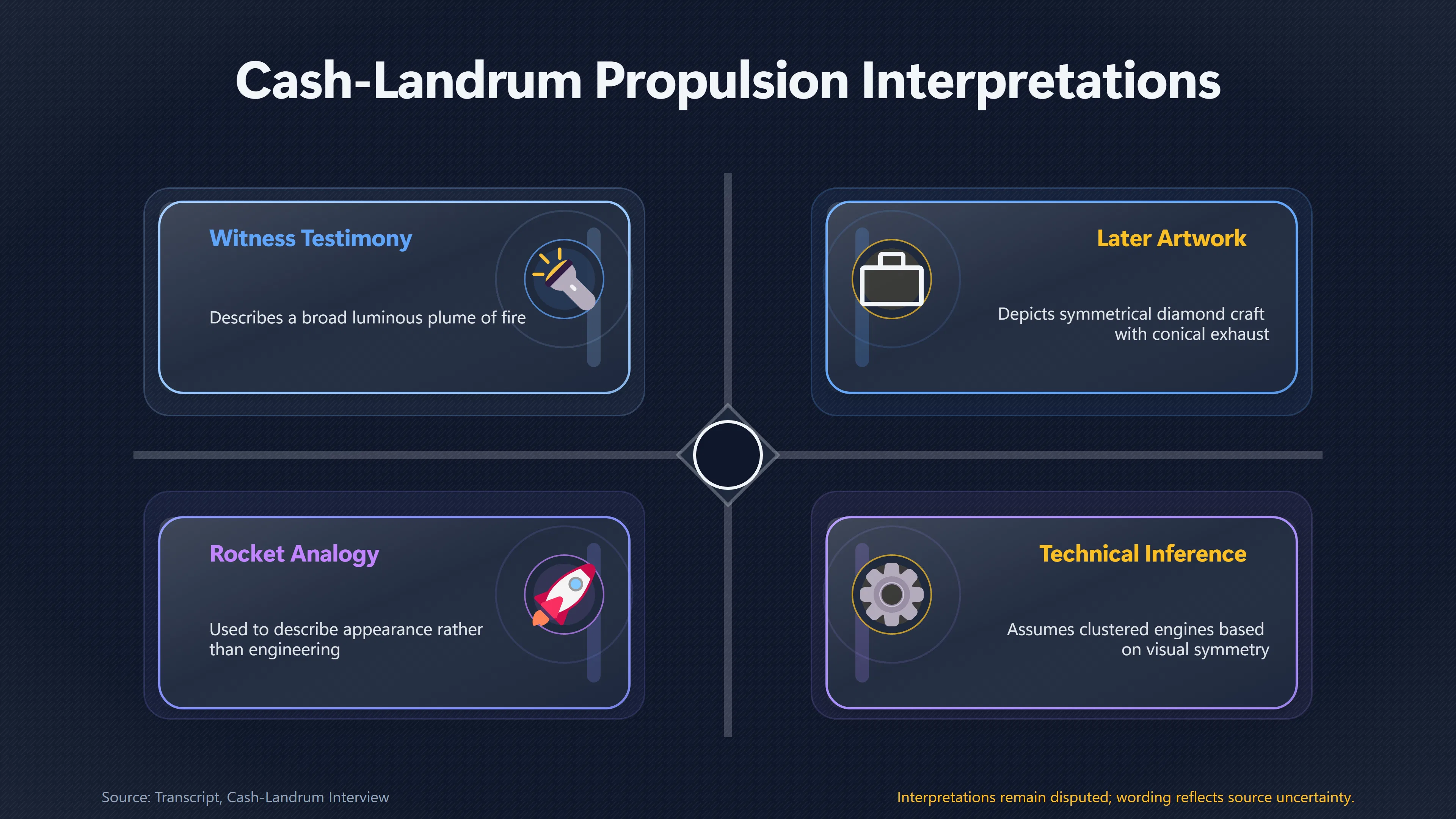 Cash-Landrum Propulsion Interpretations

Witness Testimony

Describes a broad luminous plume of fire

Later Artwork

Depicts symmetrical diamond craft with conical exhaust

Rocket Analogy

Used to describe appearance rather than engineering

Technical Inference

Assumes clustered engines based on visual symmetry

Source: Transcript, Cash-Landrum Interview

Interpretations remain disputed; wording reflects source uncertainty.